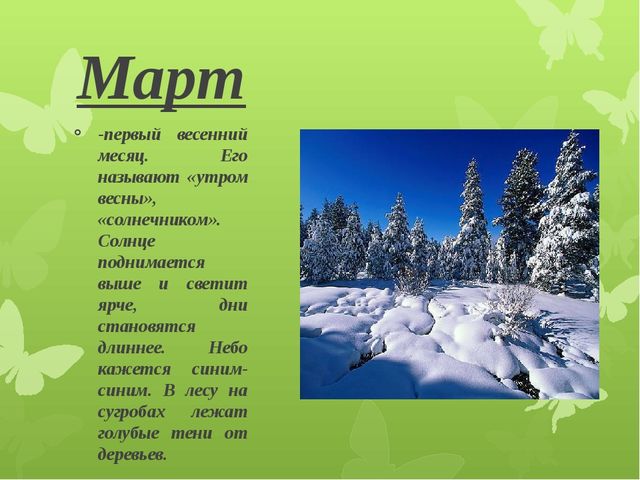 Март

-первый весенний месяц. Его называют «утром весны», «солнечником». Солнце поднимается выше и светит ярче, дни становятся длиннее. Небо кажется синим-синим. В лесу на сугробах лежат голубые тени от деревьев.